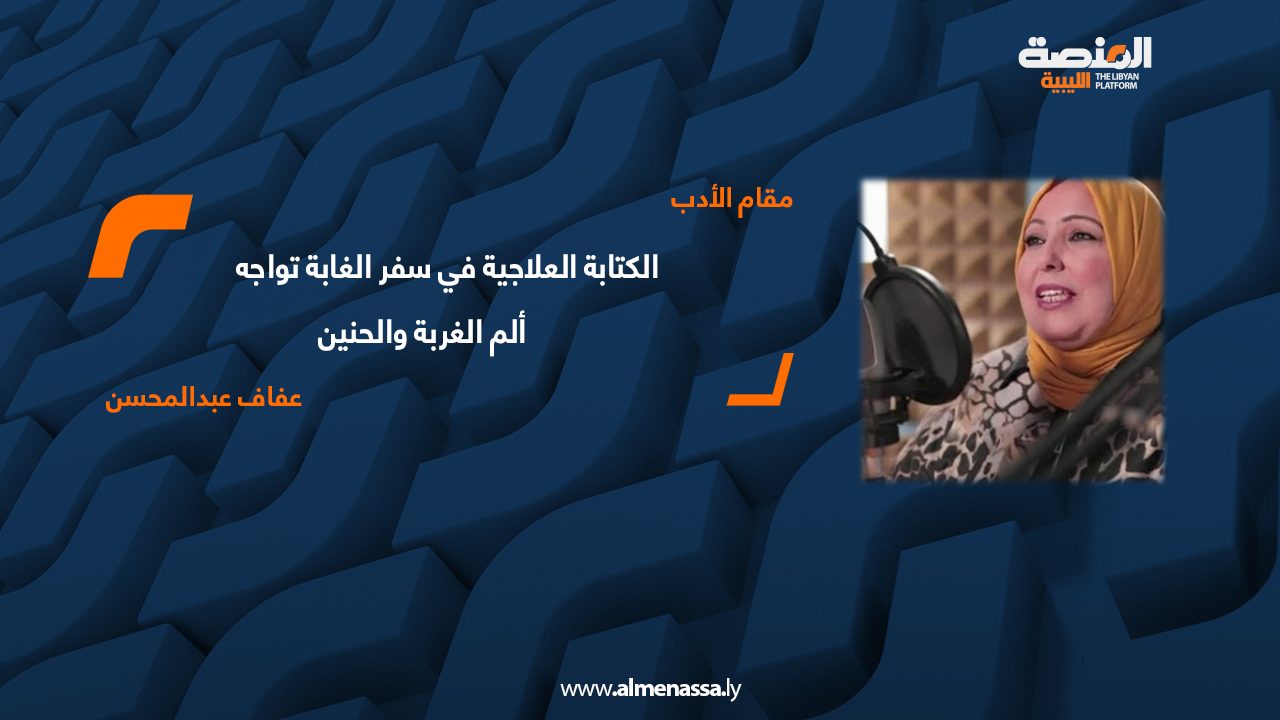 المنصة الليبية
THE LIBYAN PLATFORM

مقام الأدب

الكتابة العلاجية في سفر الغابة تواجه ألم الغربة والحنين

عفاف عبدالمحسن

www.almenassa.ly